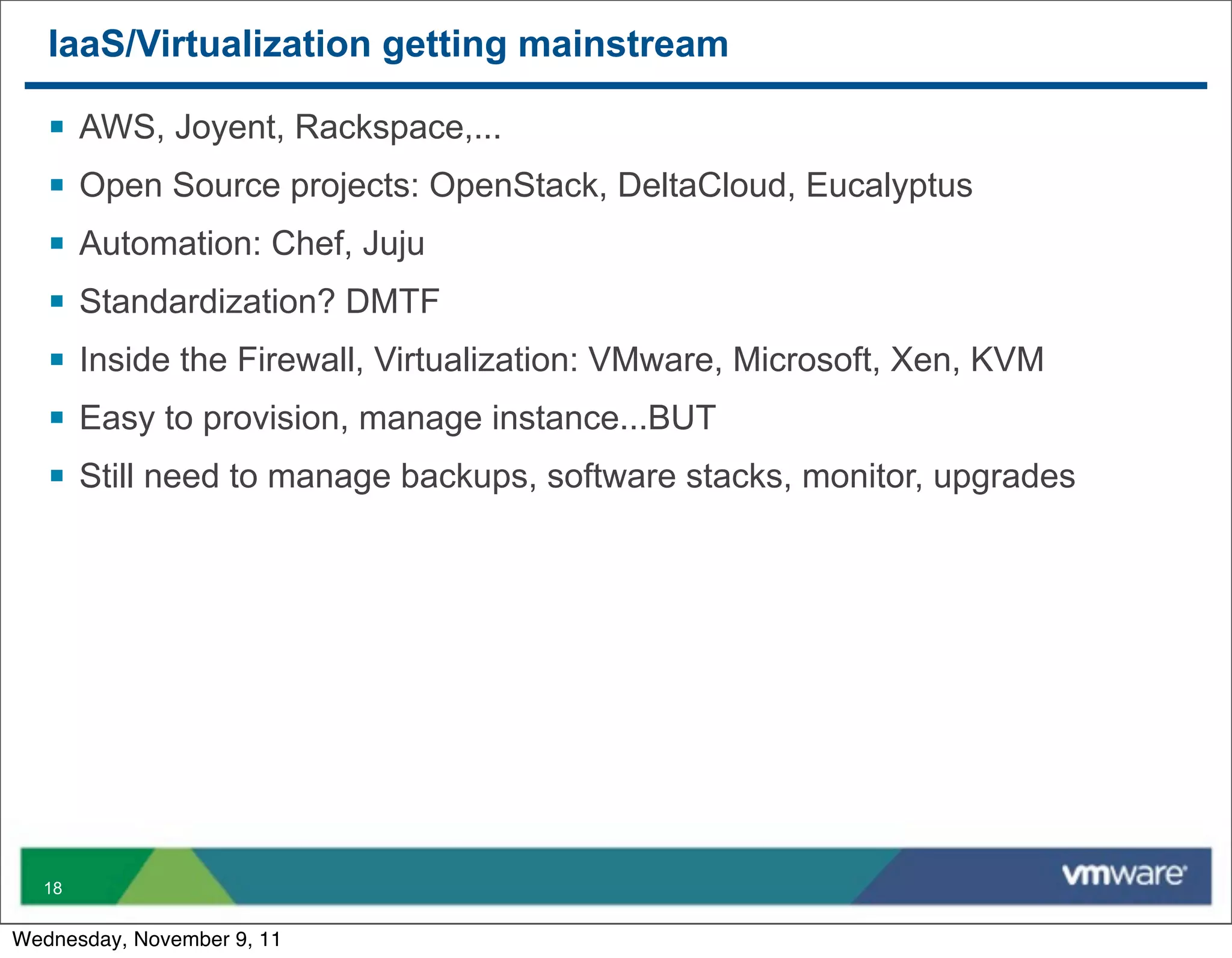 IaaS/Virtualization getting mainstream

- AWS, Joyent, Rackspace,...
- Open Source projects: OpenStack, DeltaCloud, Eucalyptus
- Automation: Chef, Juju
- Standardization? DMTF
- Inside the Firewall, Virtualization: VMware, Microsoft, Xen, KVM
- Easy to provision, manage instance...BUT
- Still need to manage backups, software stacks, monitor, upgrades

18

vmware

Wednesday, November 9, 11